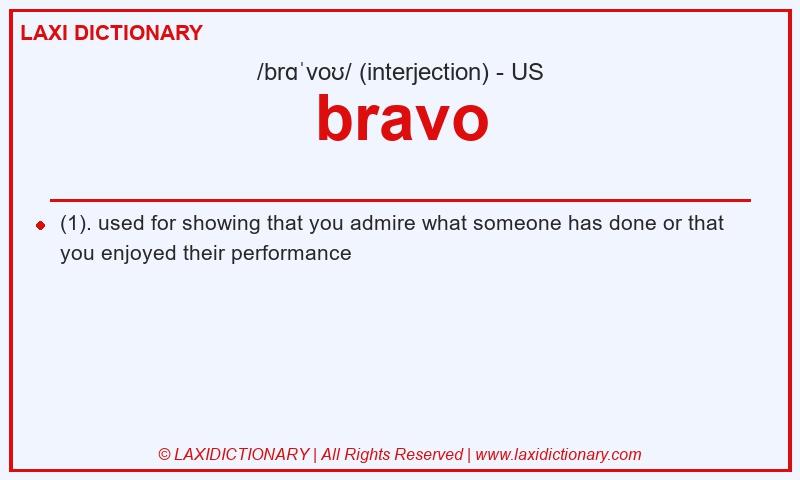 LAXI DICTIONARY

/brɑˈvoʊ/ (interjection) - US

bravo

(1). used for showing that you admire what someone has done or that you enjoyed their performance

© LAXIDICTIONARY | All Rights Reserved | www.laxidictionary.com